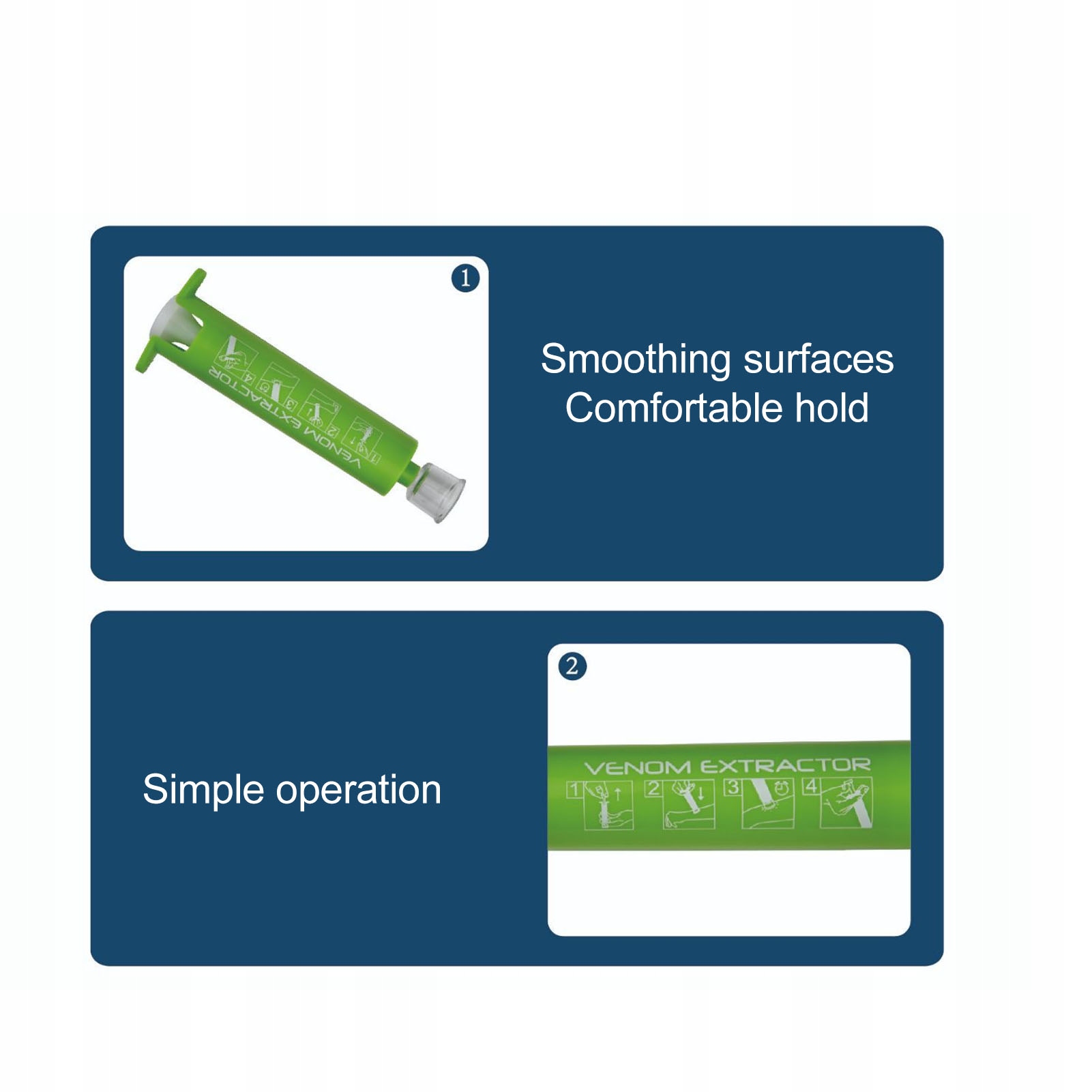 1

VENOM EXTRACTOR

1 2 3 4

Smoothing surfaces
Comfortable hold

Simple operation

2

VENOM EXTRACTOR

1 2 3 4